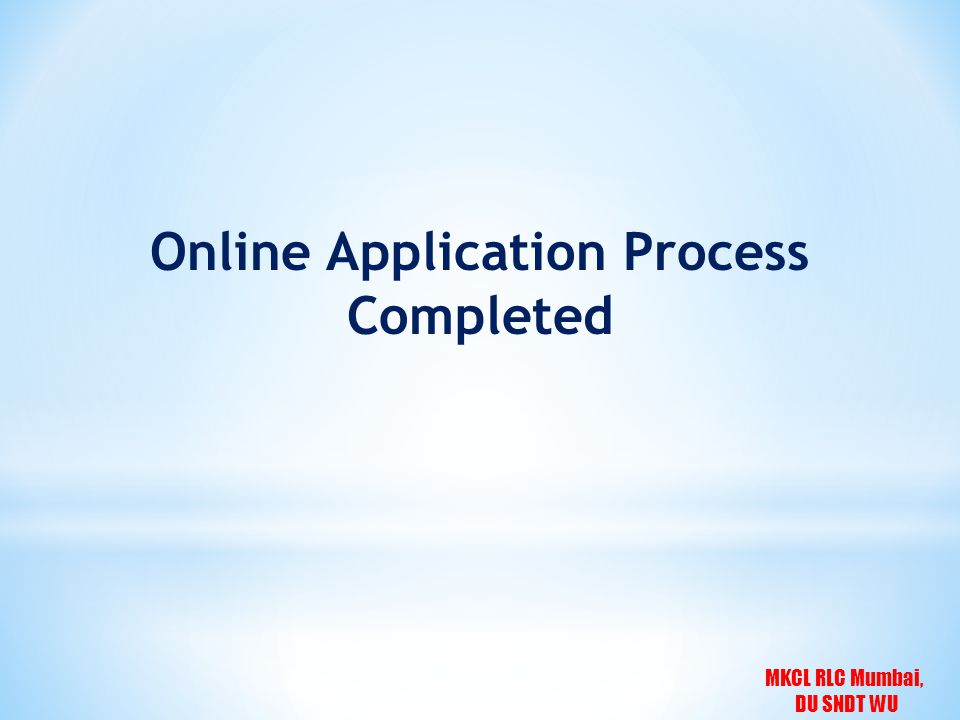 Online Application Process Completed

MKCL RLC Mumbai, DU SNDT WU